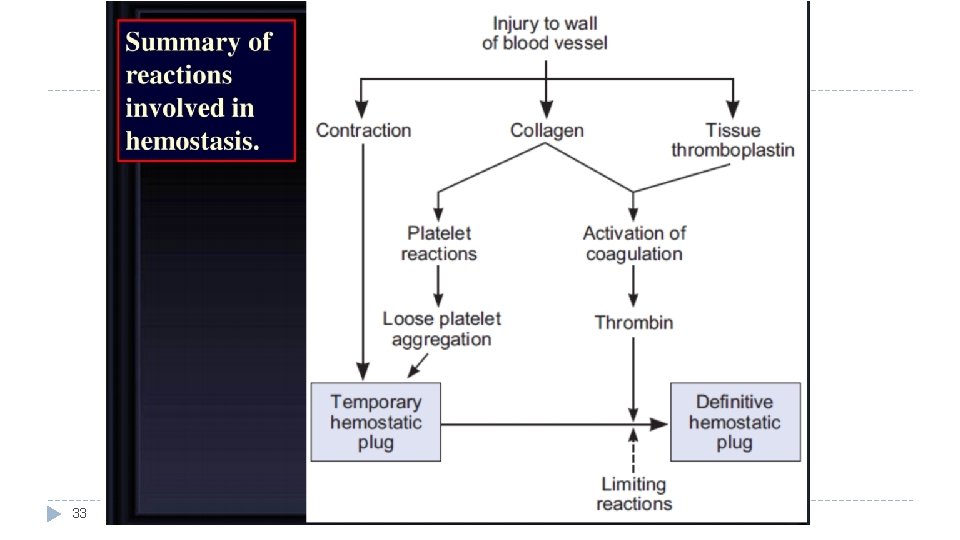 Summary of reactions involved in hemostasis.

Injury to wall of blood vessel

Contraction

Collagen

Tissue thromboplastin

Platelet reactions

Activation of coagulation

Loose platelet aggregation

Thrombin

Temporary hemostatic plug

Definitive hemostatic plug

Limiting reactions

33